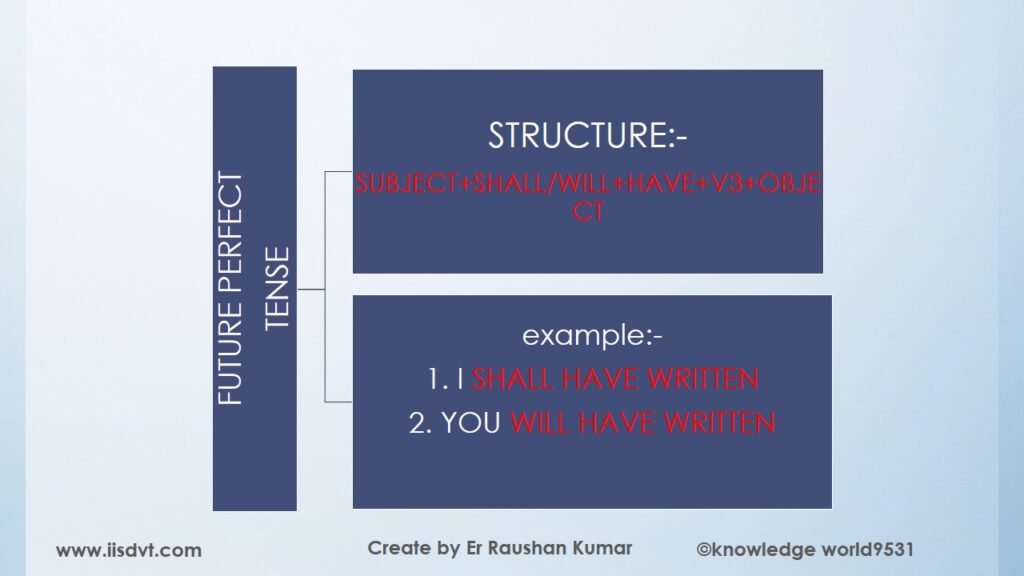 FUTURE PERFECT TENSE

STRUCTURE:-
SUBJECT+SHALL/WILL+HAVE+V3+OBJECT

example:-
1. I SHALL HAVE WRITTEN
2. YOU WILL HAVE WRITTEN

www.iisdvt.com

Create by Er Raushan Kumar

©knowledge world9531